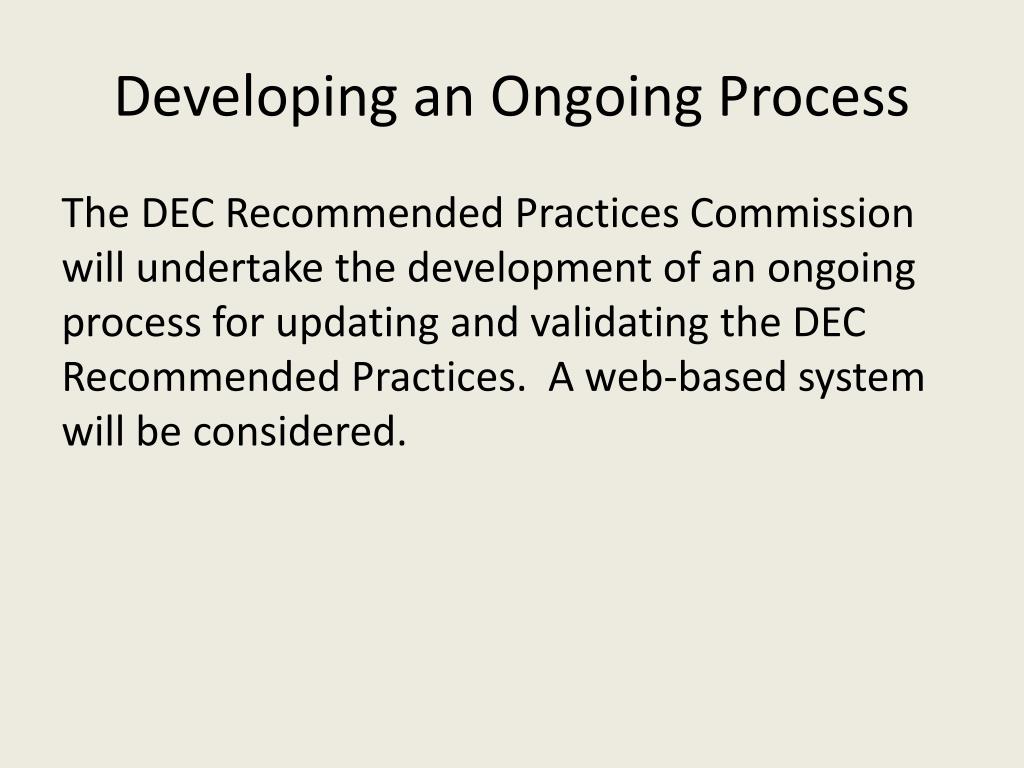 Developing an Ongoing Process

The DEC Recommended Practices Commission will undertake the development of an ongoing process for updating and validating the DEC Recommended Practices.  A web-based system will be considered.